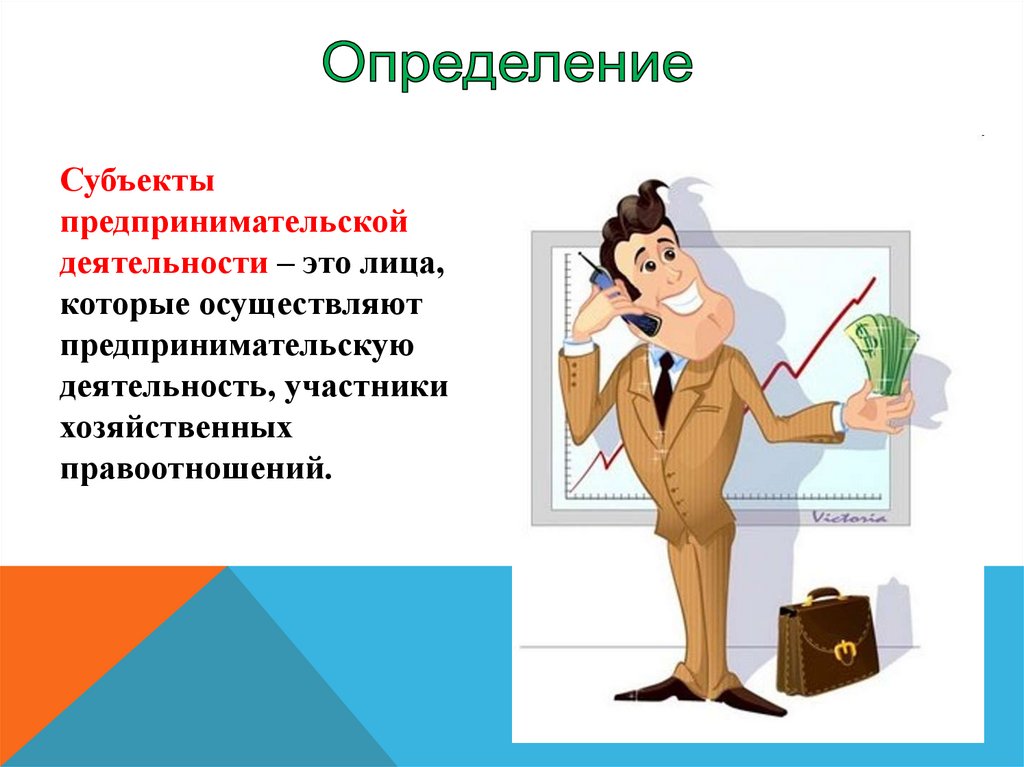 Определение

Субъекты предпринимательской деятельности – это лица, которые осуществляют предпринимательскую деятельность, участники хозяйственных правоотношений.

Victoria